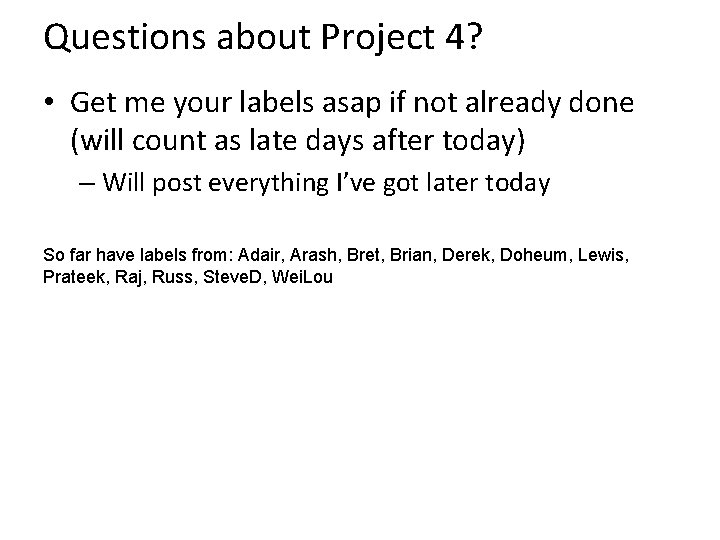 Questions about Project 4?

• Get me your labels asap if not already done (will count as late days after today)

– Will post everything I've got later today

So far have labels from: Adair, Arash, Bret, Brian, Derek, Doheum, Lewis, Prateek, Raj, Russ, SteveD, WeiLou